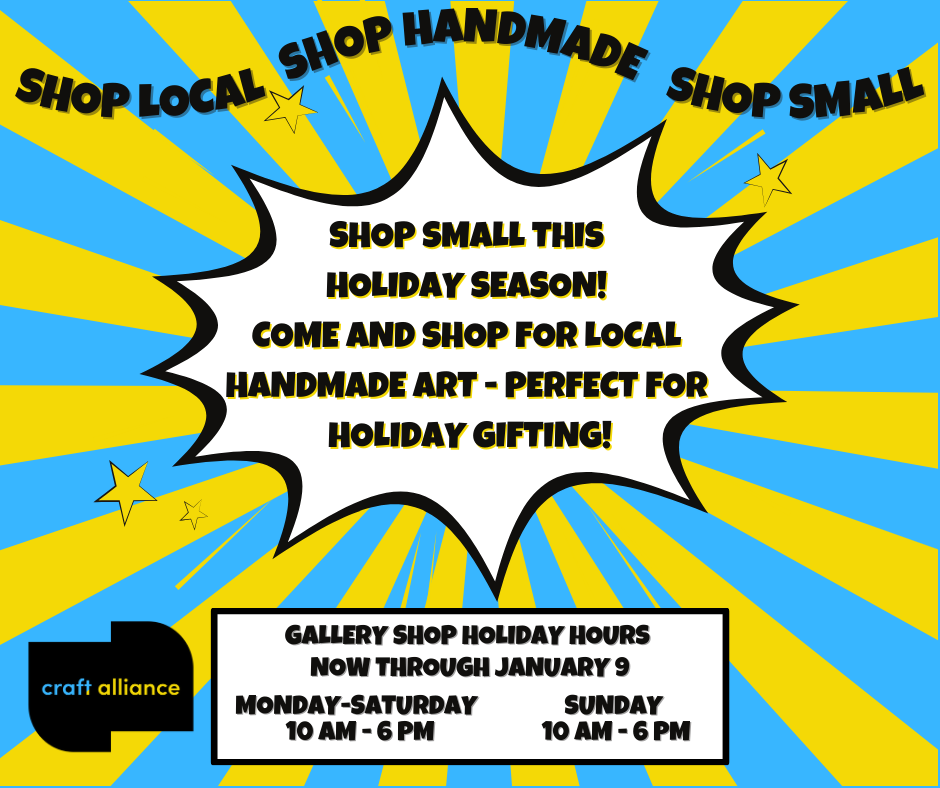 SHOP LOCAL SHOP HANDMADE SHOP SMALL

SHOP SMALL THIS HOLIDAY SEASON! COME AND SHOP FOR LOCAL HANDMADE ART - PERFECT FOR HOLIDAY GIFTING!

craft alliance

GALLERY SHOP HOLIDAY HOURS
NOW THROUGH JANUARY 9

MONDAY-SATURDAY
10 AM - 6 PM

SUNDAY
10 AM - 6 PM